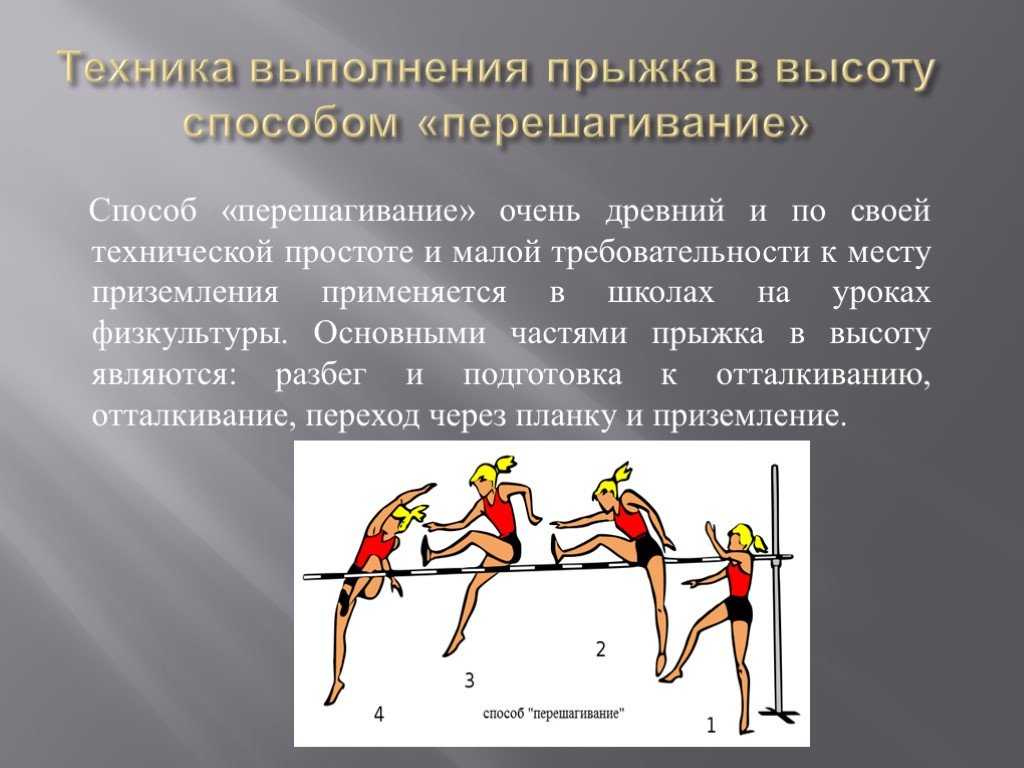 Техника выполнения прыжка в высоту способом «перешагивание»

Способ «перешагивание» очень древний и по своей технической простоте и малой требовательности к месту приземления применяется в школах на уроках физкультуры. Основными частями прыжка в высоту являются: разбег и подготовка к отталкиванию, отталкивание, переход через планку и приземление.

2
3
4
способ "перешагивание"
1